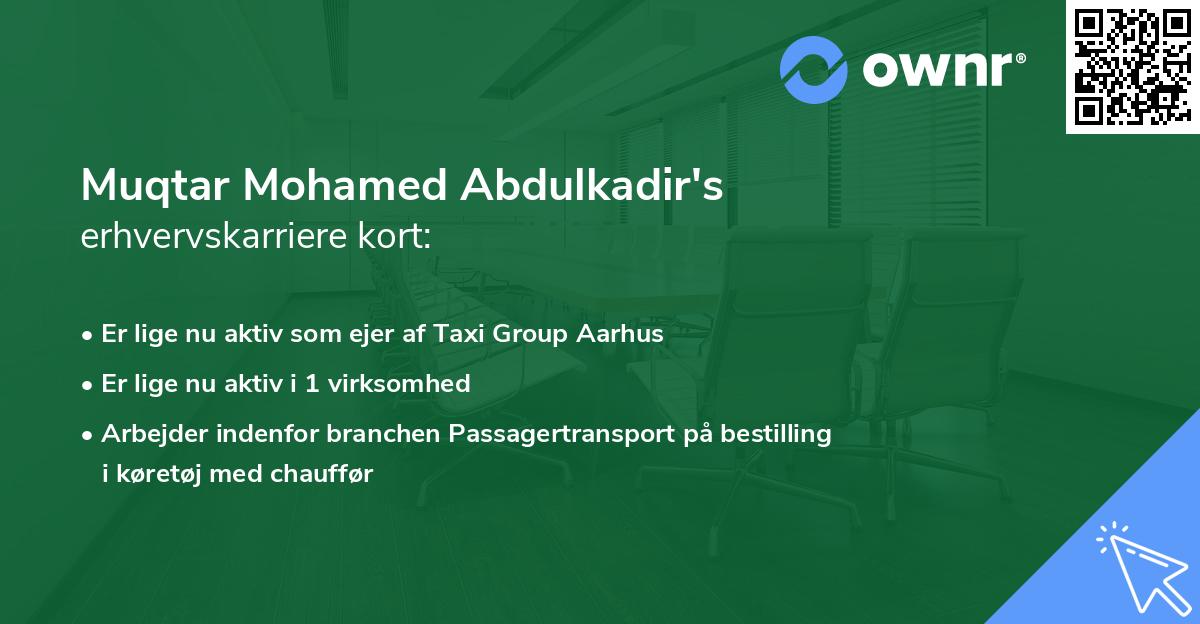 ownr®

Muqtar Mohamed Abdulkadir's erhvervskarriere kort:

• Er lige nu aktiv som ejer af Taxi Group Aarhus
• Er lige nu aktiv i 1 virksomhed
• Arbejder indenfor branchen Passagertransport på bestilling i køretøj med chauffør